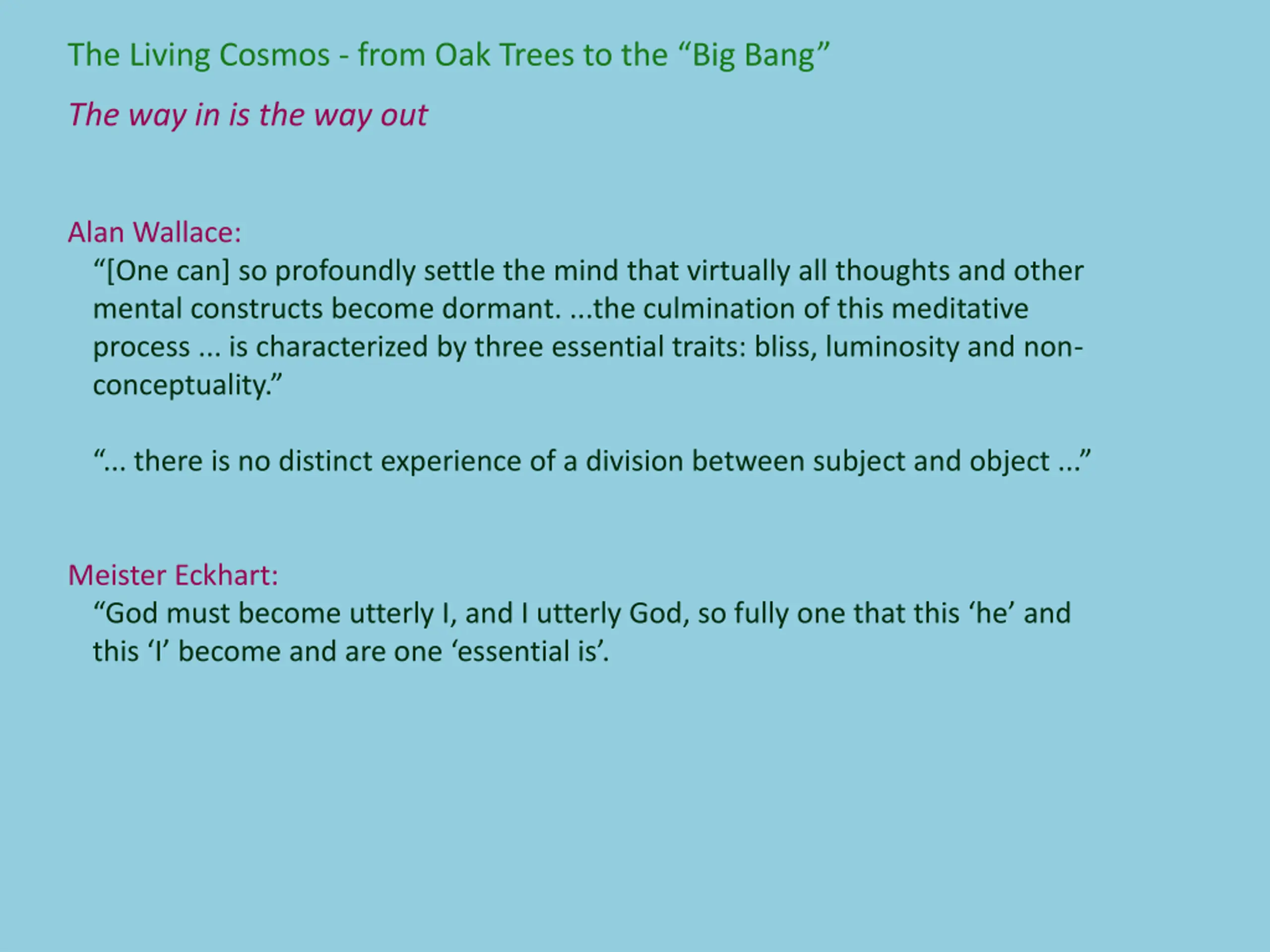 The Living Cosmos - from Oak Trees to the “Big Bang”

The way in is the way out

Alan Wallace:

“[One can] so profoundly settle the mind that virtually all thoughts and other mental constructs become dormant. ...the culmination of this meditative process ... is characterized by three essential traits: bliss, luminosity and non-conceptuality.”

“... there is no distinct experience of a division between subject and object ...”

Meister Eckhart:

“God must become utterly I, and I utterly God, so fully one that this ‘he’ and this ‘I’ become and are one ‘essential is’.